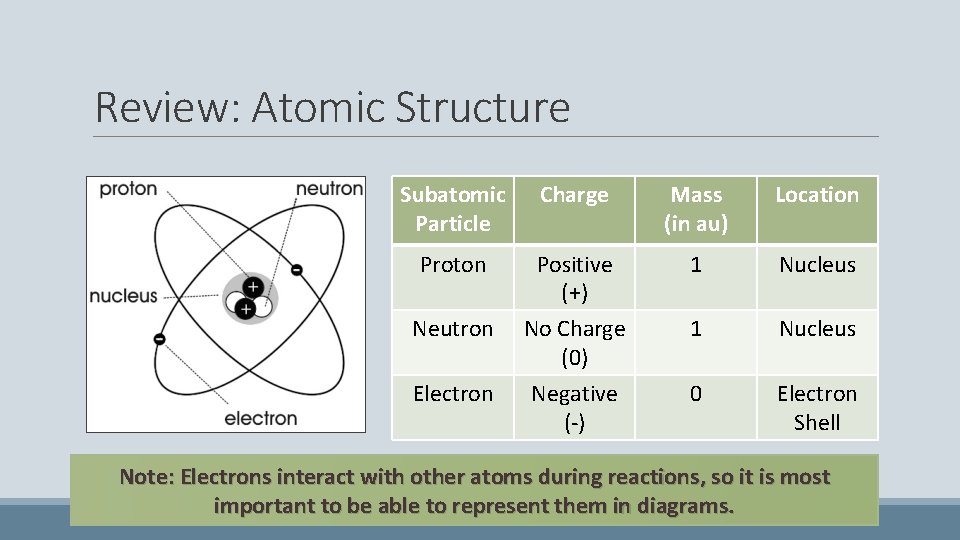 Review: Atomic Structure

proton
neutron
nucleus
electron

| Subatomic Particle | Charge | Mass (in au) | Location |
|---|---|---|---|
| Proton | Positive (+) | 1 | Nucleus |
| Neutron | No Charge (0) | 1 | Nucleus |
| Electron | Negative (-) | 0 | Electron Shell |

Note: Electrons interact with other atoms during reactions, so it is most important to be able to represent them in diagrams.